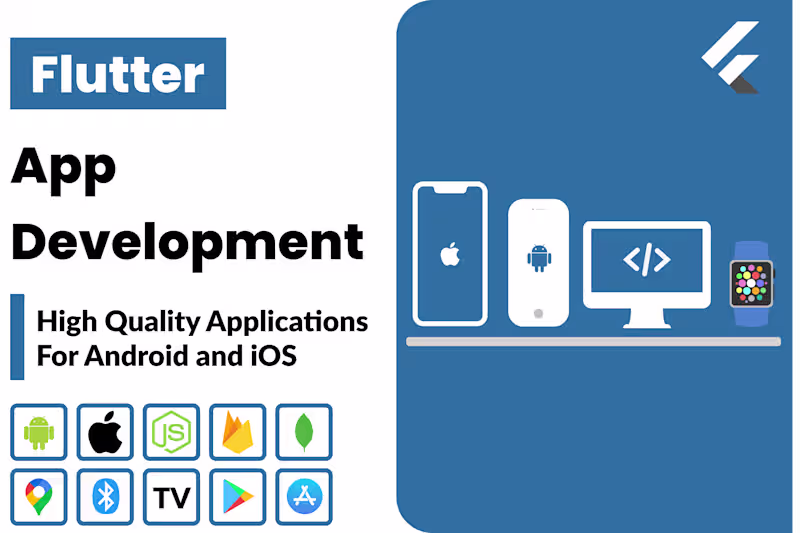 Flutter

App Development

High Quality Applications For Android and iOS

JS

TV

</>